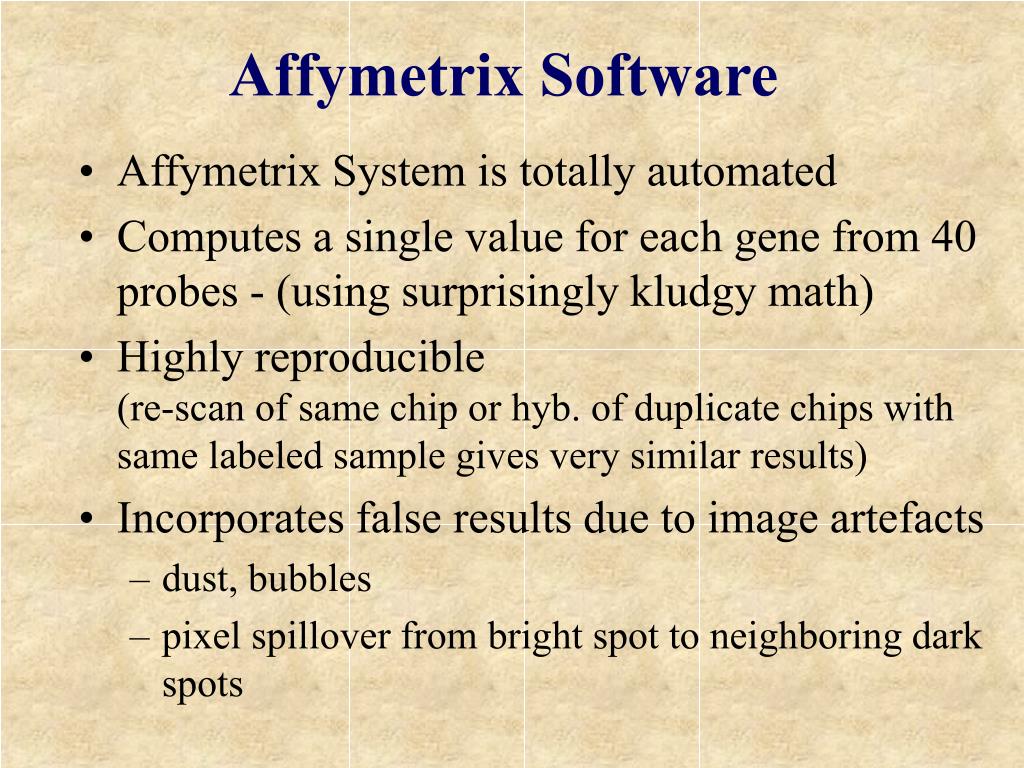 Affymetrix Software

• Affymetrix System is totally automated
• Computes a single value for each gene from 40 probes - (using surprisingly kludgy math)
• Highly reproducible
(re-scan of same chip or hyb. of duplicate chips with same labeled sample gives very similar results)
• Incorporates false results due to image artefacts
– dust, bubbles
– pixel spillover from bright spot to neighboring dark spots